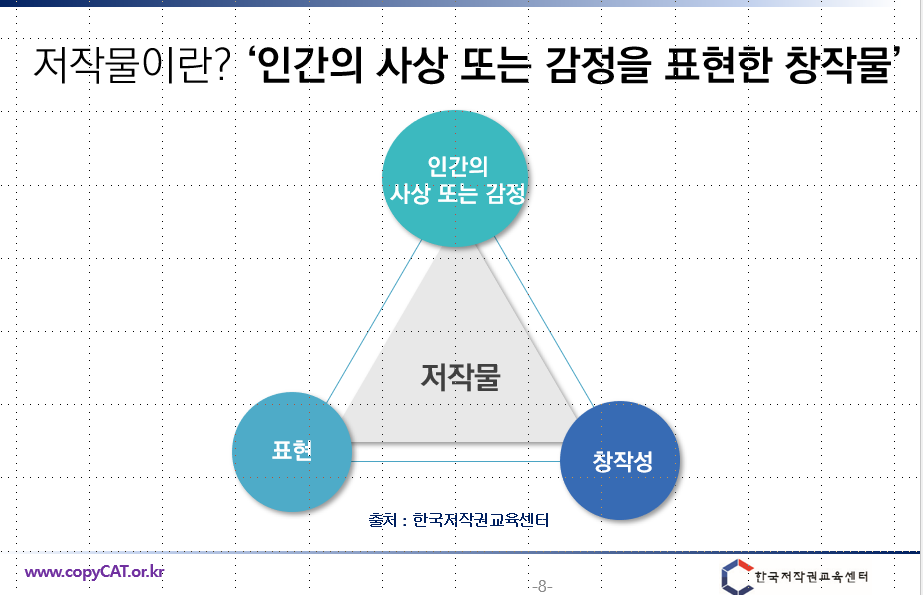 저작물이란? ‘인간의 사상 또는 감정을 표현한 창작물’

인간의 사상 또는 감정

저작물

표현

창작성

출처 : 한국저작권교육센터

www.copyCAT.or.kr

-8-

한국저작권교육센터